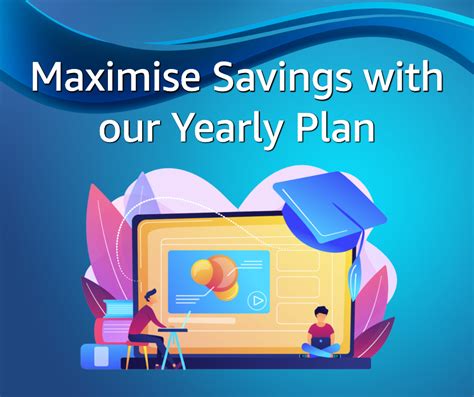 Maximise Savings with our Yearly Plan